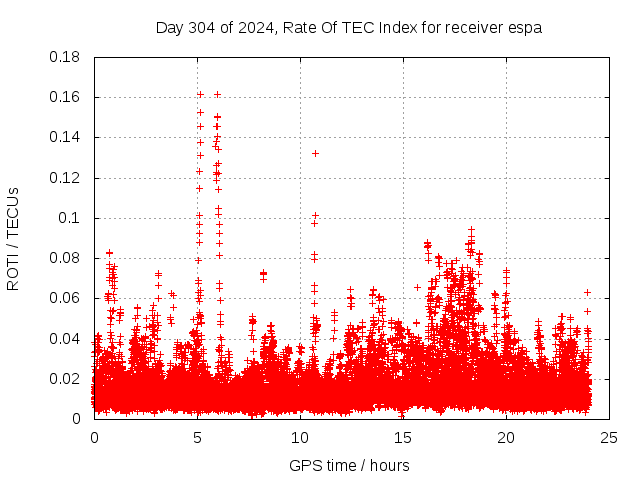 Day 304 of 2024, Rate Of TEC Index for receiver espa

ROTI / TECUs

0.18
0.16
0.14
0.12
0.1
0.08
0.06
0.04
0.02
0

0 5 10 15 20 25

GPS time / hours